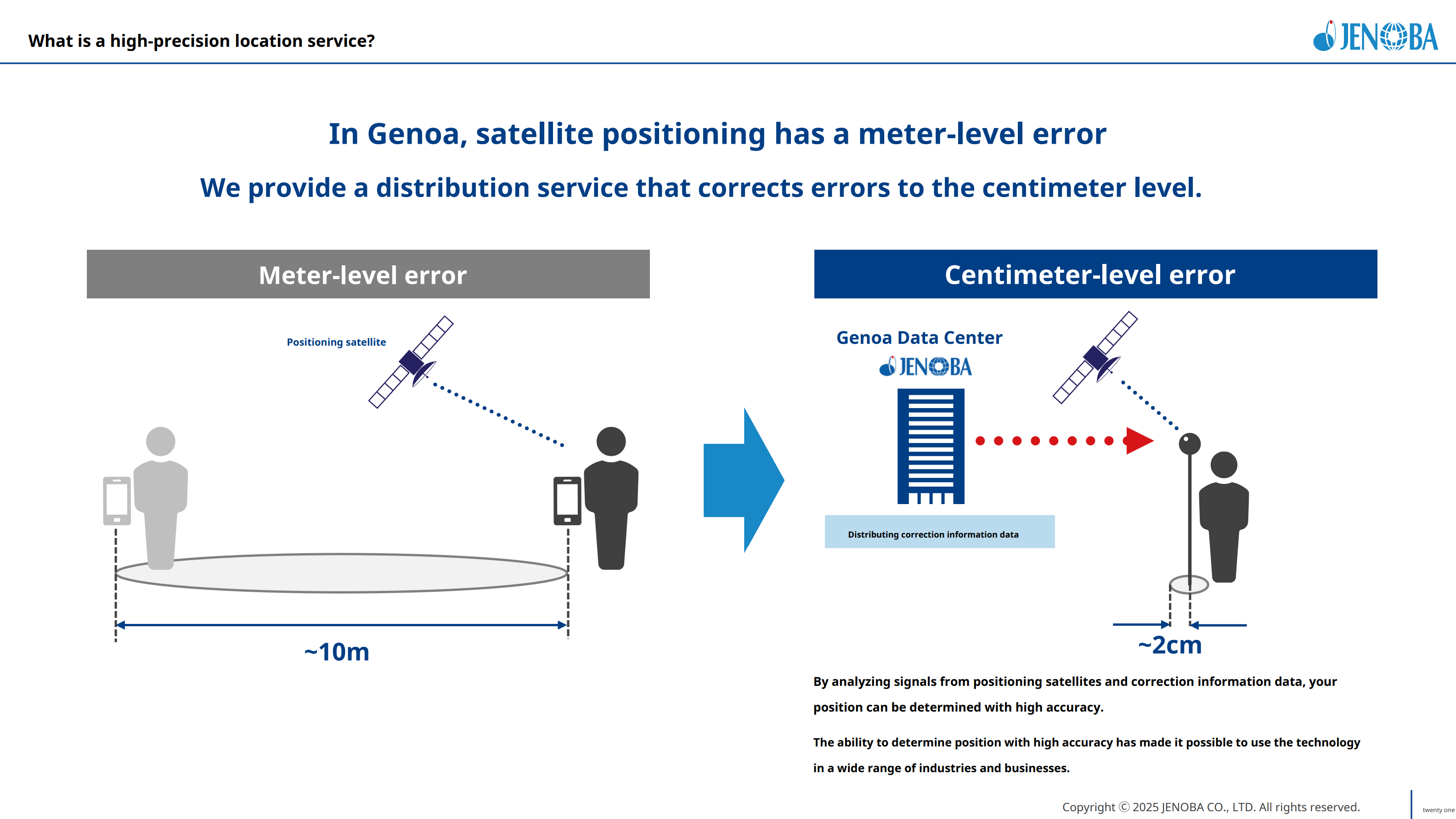 What is a high-precision location service?

JENOBA

In Genoa, satellite positioning has a meter-level error

We provide a distribution service that corrects errors to the centimeter level.

Meter-level error

Positioning satellite

~10m

Centimeter-level error

Genoa Data Center

JENOBA

Distributing correction information data

~2cm

By analyzing signals from positioning satellites and correction information data, your position can be determined with high accuracy.

The ability to determine position with high accuracy has made it possible to use the technology in a wide range of industries and businesses.

Copyright © 2025 JENOBA CO., LTD. All rights reserved.

twenty one